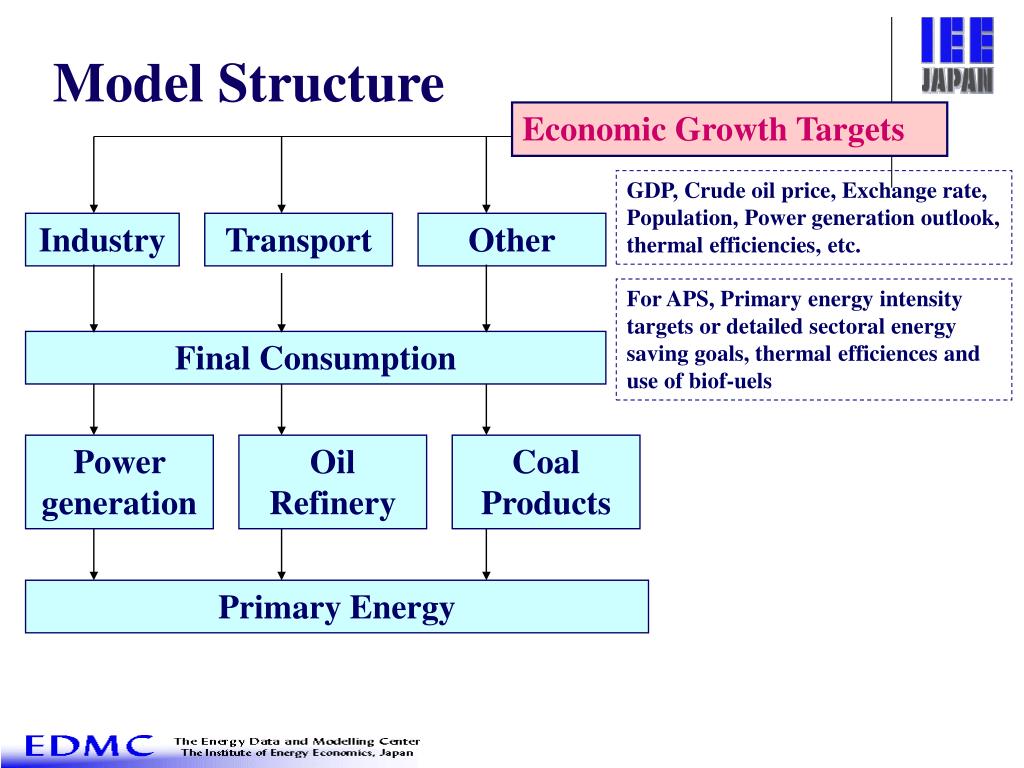 Model Structure

IEE JAPAN

Economic Growth Targets

GDP, Crude oil price, Exchange rate, Population, Power generation outlook, thermal efficiencies, etc.

For APS, Primary energy intensity targets or detailed sectoral energy saving goals, thermal efficiences and use of biof-uels

Industry

Transport

Other

Final Consumption

Power generation

Oil Refinery

Coal Products

Primary Energy

EDMC The Energy Data and Modelling Center The Institute of Energy Economics, Japan